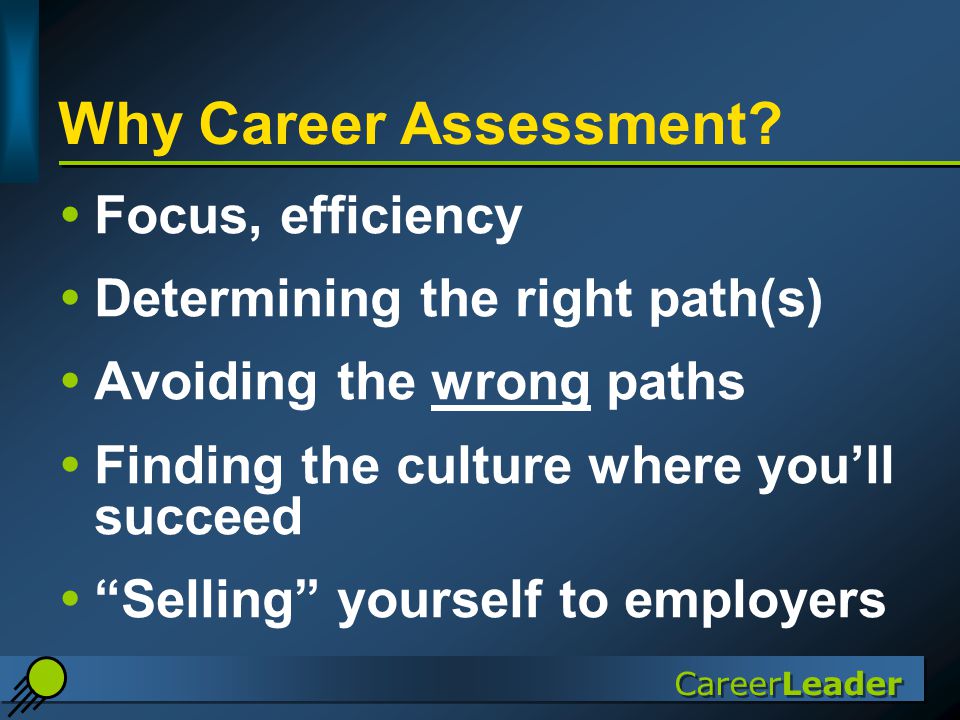 Why Career Assessment?

• Focus, efficiency
• Determining the right path(s)
• Avoiding the wrong paths
• Finding the culture where you'll succeed
• "Selling" yourself to employers

CareerLeader